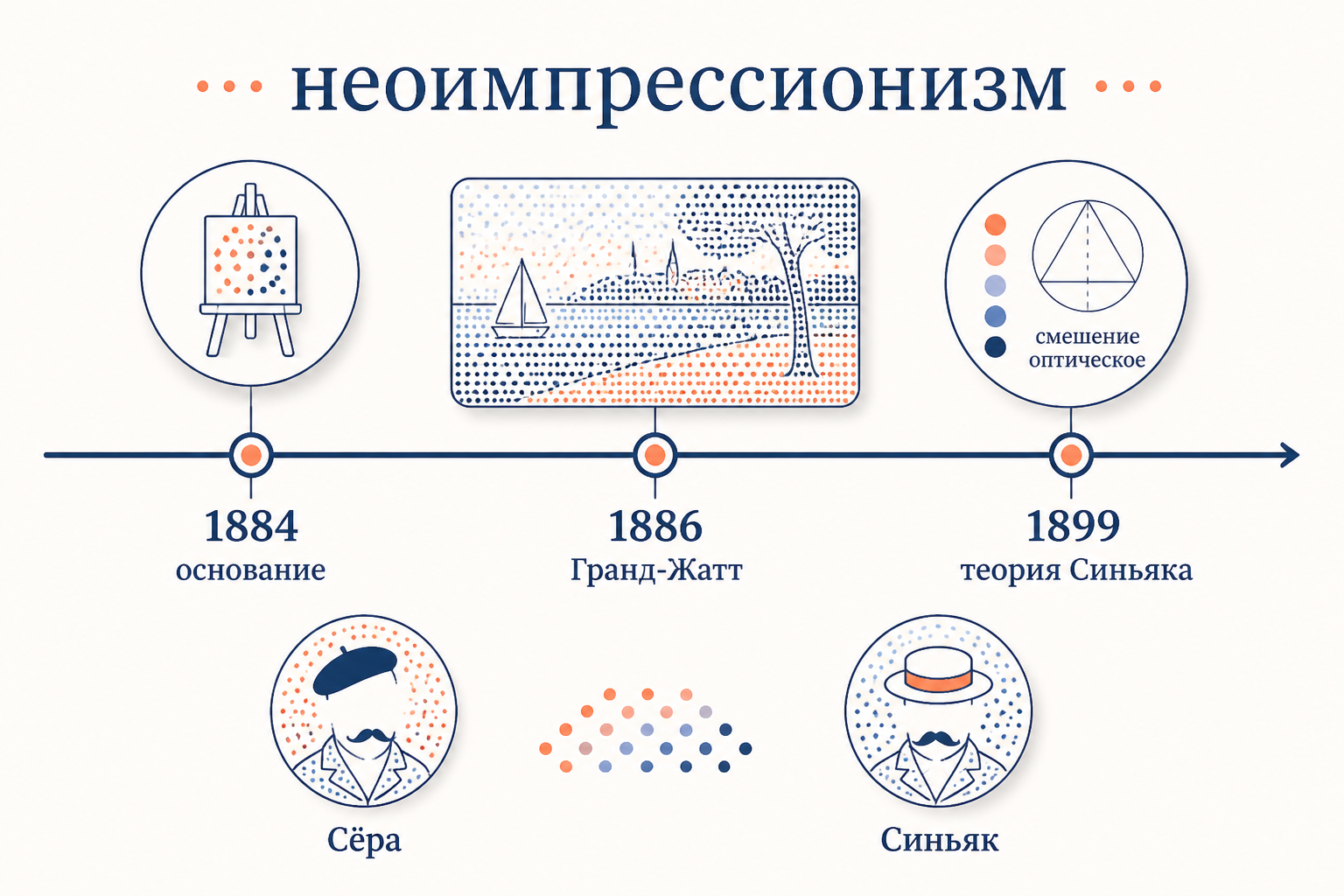 неоимпрессионизм

смешение оптическое

1884
основание

1886
Гранд-Жатт

1899
теория Синьяка

Сёра

Синьяк